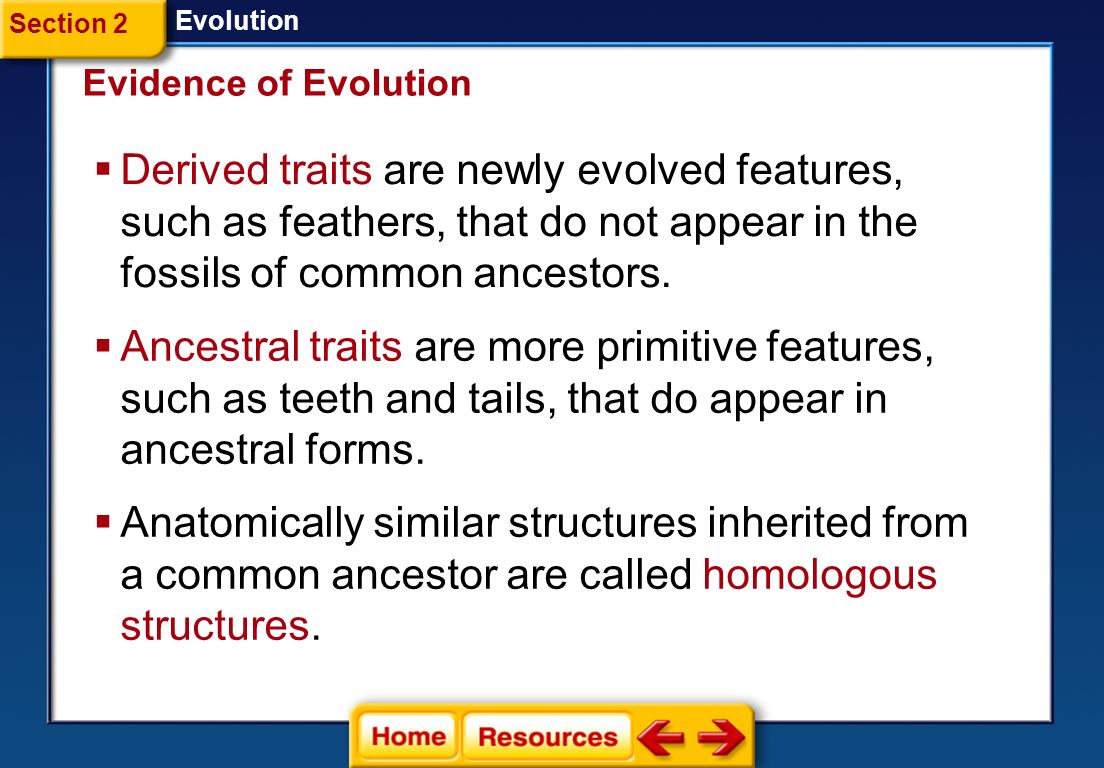 Section 2

Evolution

Evidence of Evolution

▪ Derived traits are newly evolved features, such as feathers, that do not appear in the fossils of common ancestors.

▪ Ancestral traits are more primitive features, such as teeth and tails, that do appear in ancestral forms.

▪ Anatomically similar structures inherited from a common ancestor are called homologous structures.

Home Resources